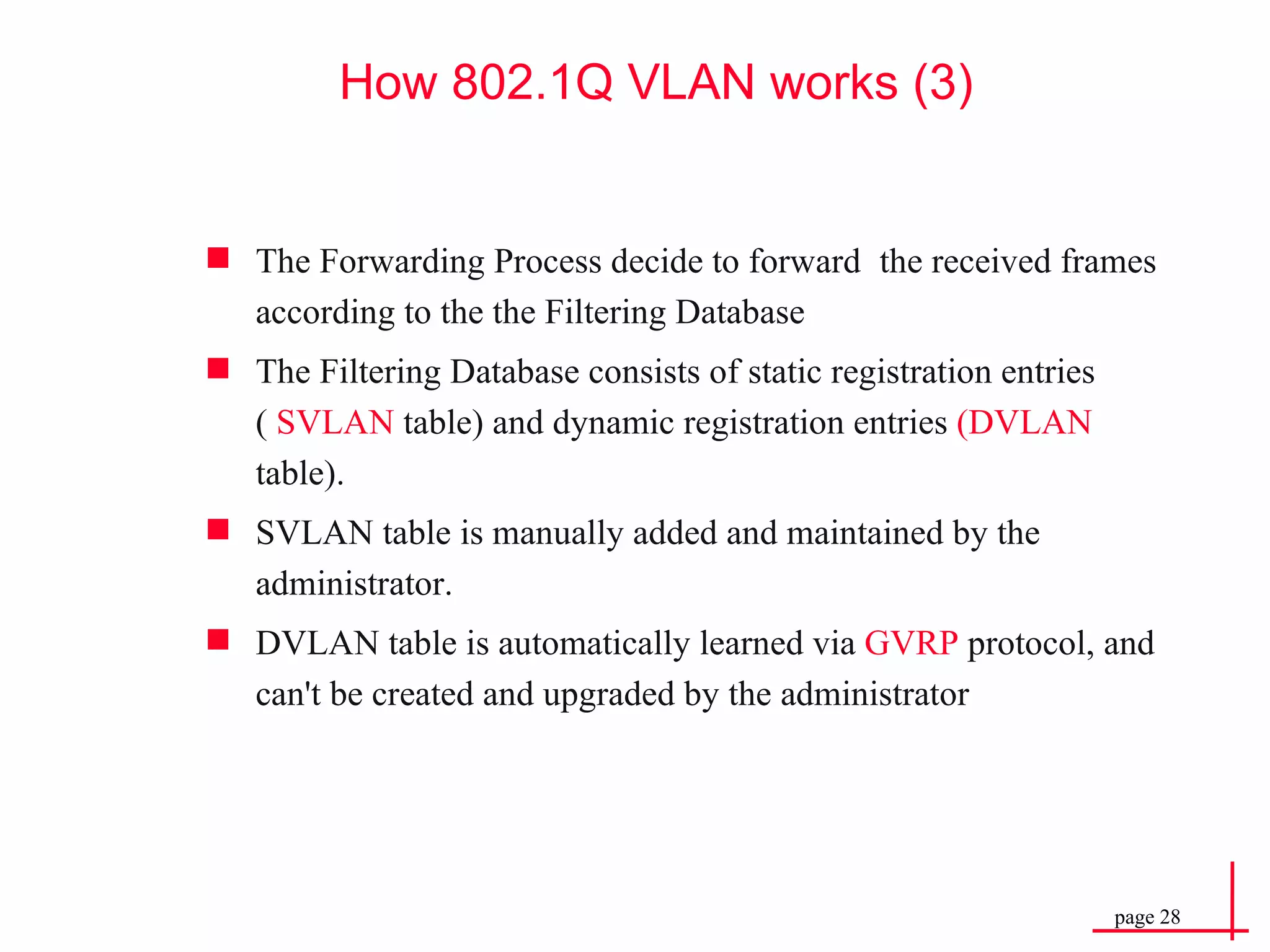 How 802.1Q VLAN works (3)

The Forwarding Process decide to forward the received frames according to the the Filtering Database

The Filtering Database consists of static registration entries ( SVLAN table) and dynamic registration entries (DVLAN table).

SVLAN table is manually added and maintained by the administrator.

DVLAN table is automatically learned via GVRP protocol, and can't be created and upgraded by the administrator

page 28